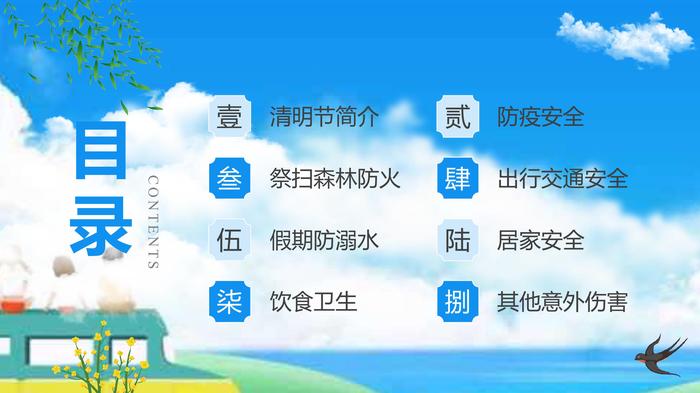 目录

CONTENTS

壹 清明节简介

贰 防疫安全

叁 祭扫森林防火

肆 出行交通安全

伍 假期防溺水

陆 居家安全

柒 饮食卫生

捌 其他意外伤害